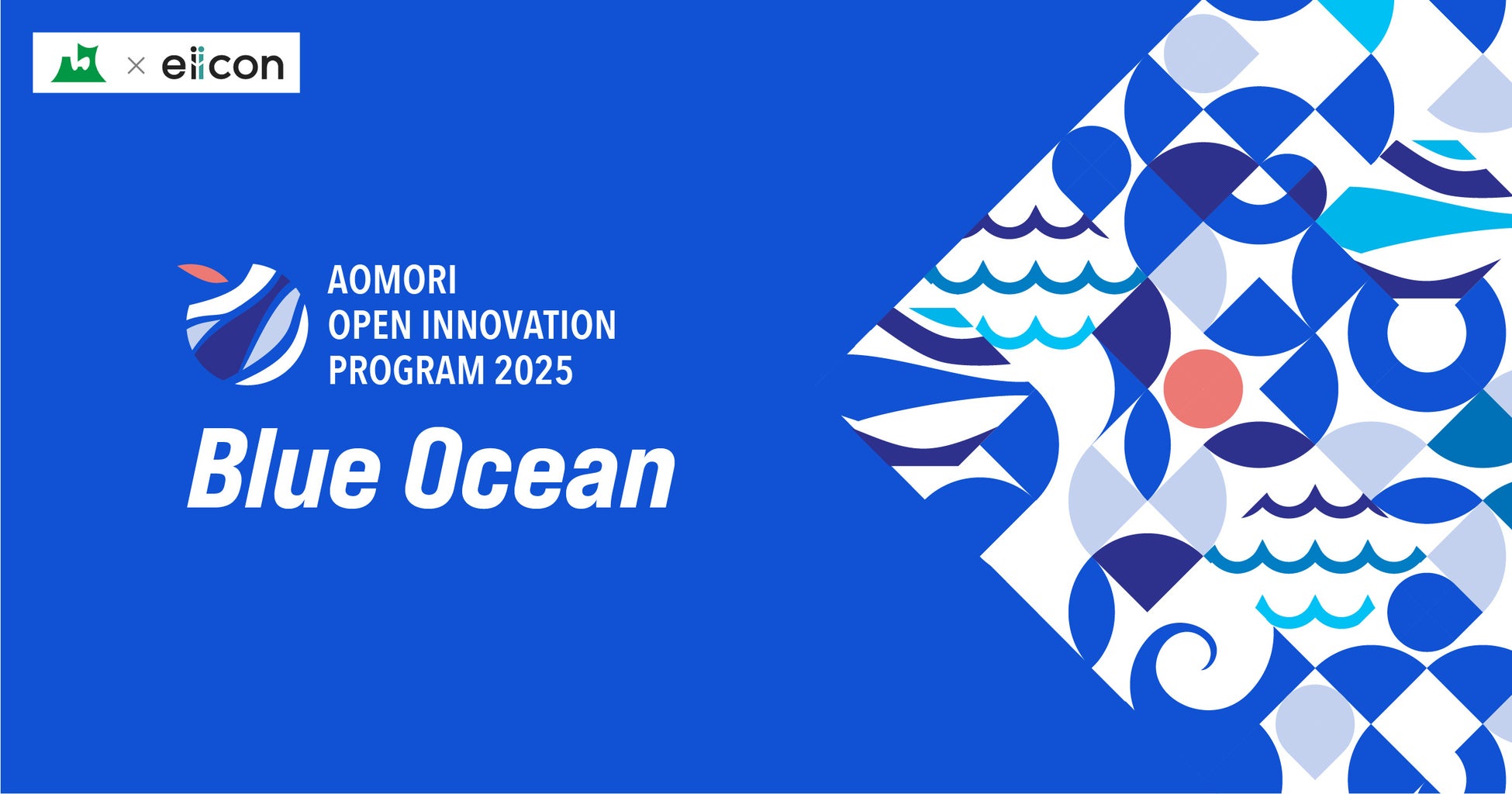 × eiicon

AOMORI
OPEN INNOVATION
PROGRAM 2025

Blue Ocean